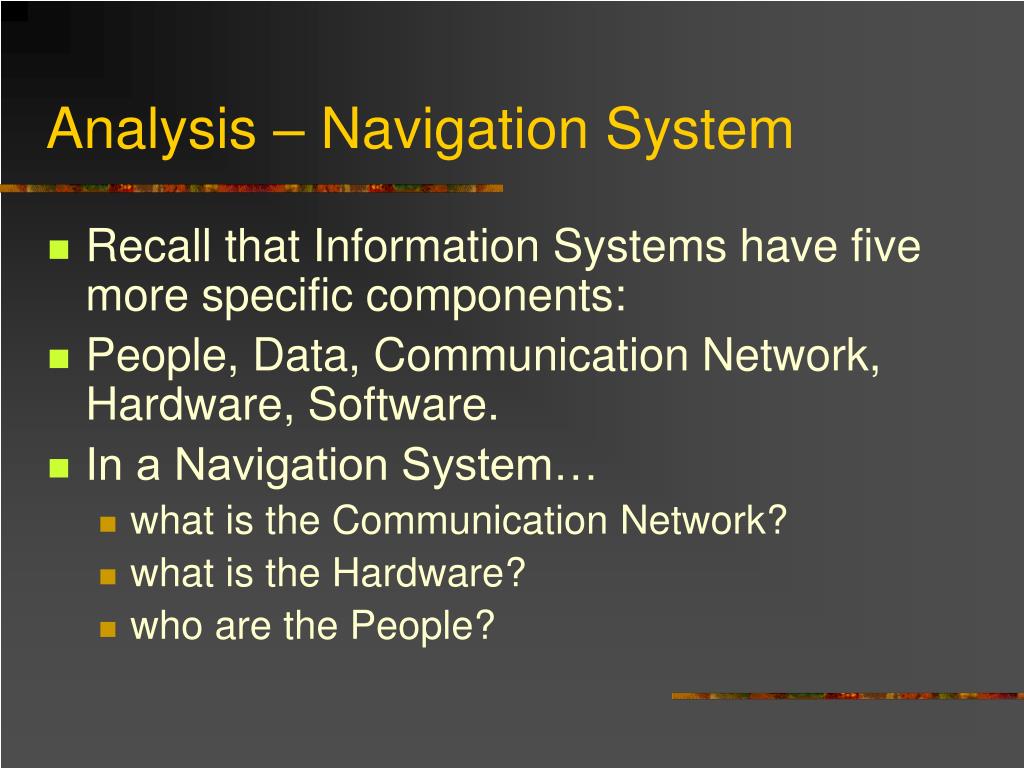 Analysis – Navigation System

Recall that Information Systems have five more specific components:

People, Data, Communication Network, Hardware, Software.

In a Navigation System…

what is the Communication Network?

what is the Hardware?

who are the People?